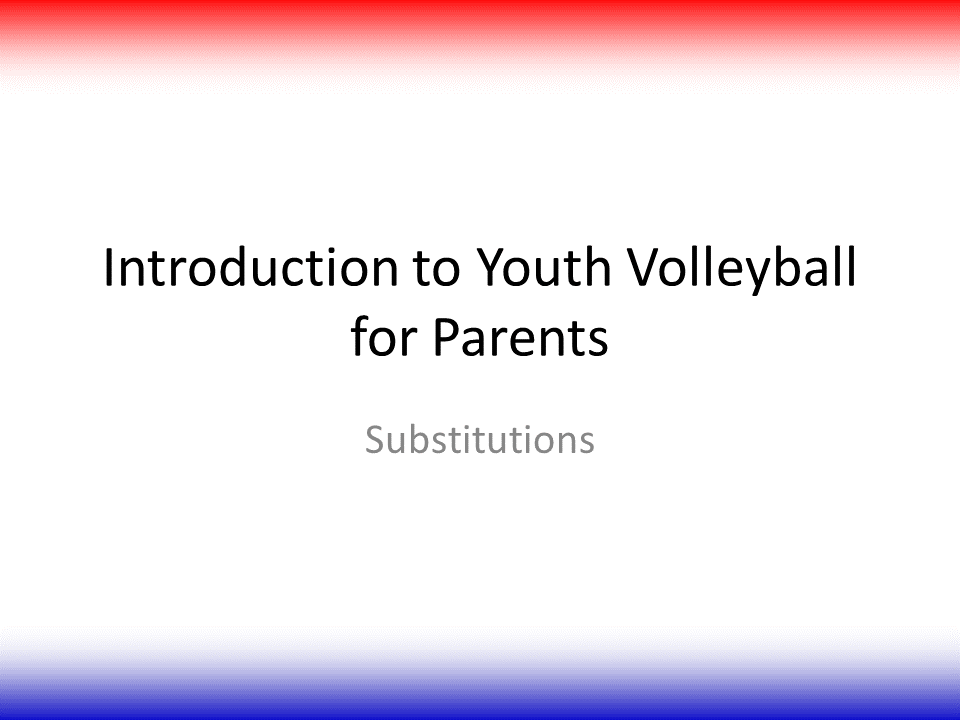 Introduction to Youth Volleyball for Parents

Substitutions